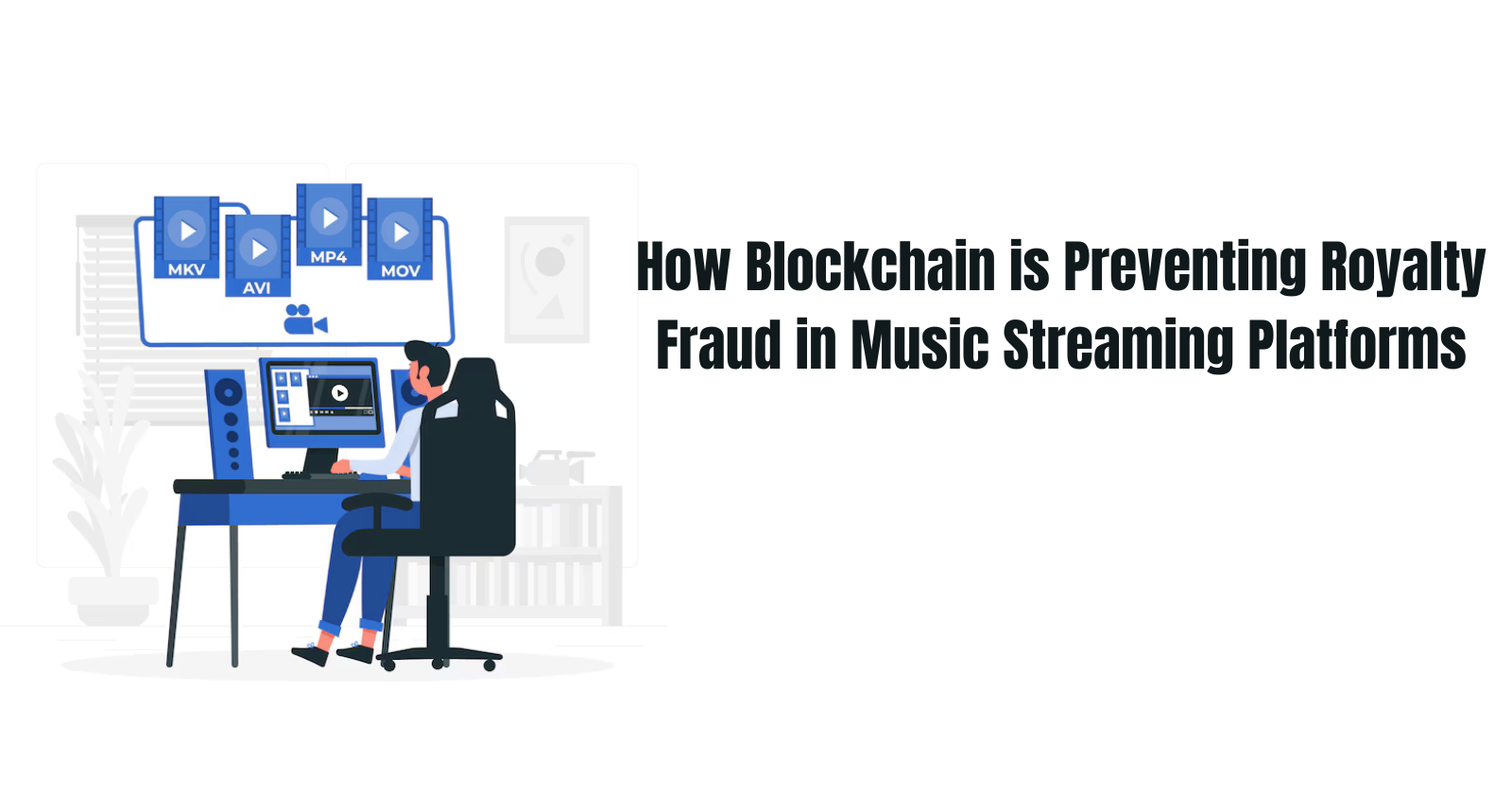 MKV
AVI
MP4
MOV

How Blockchain is Preventing Royalty Fraud in Music Streaming Platforms